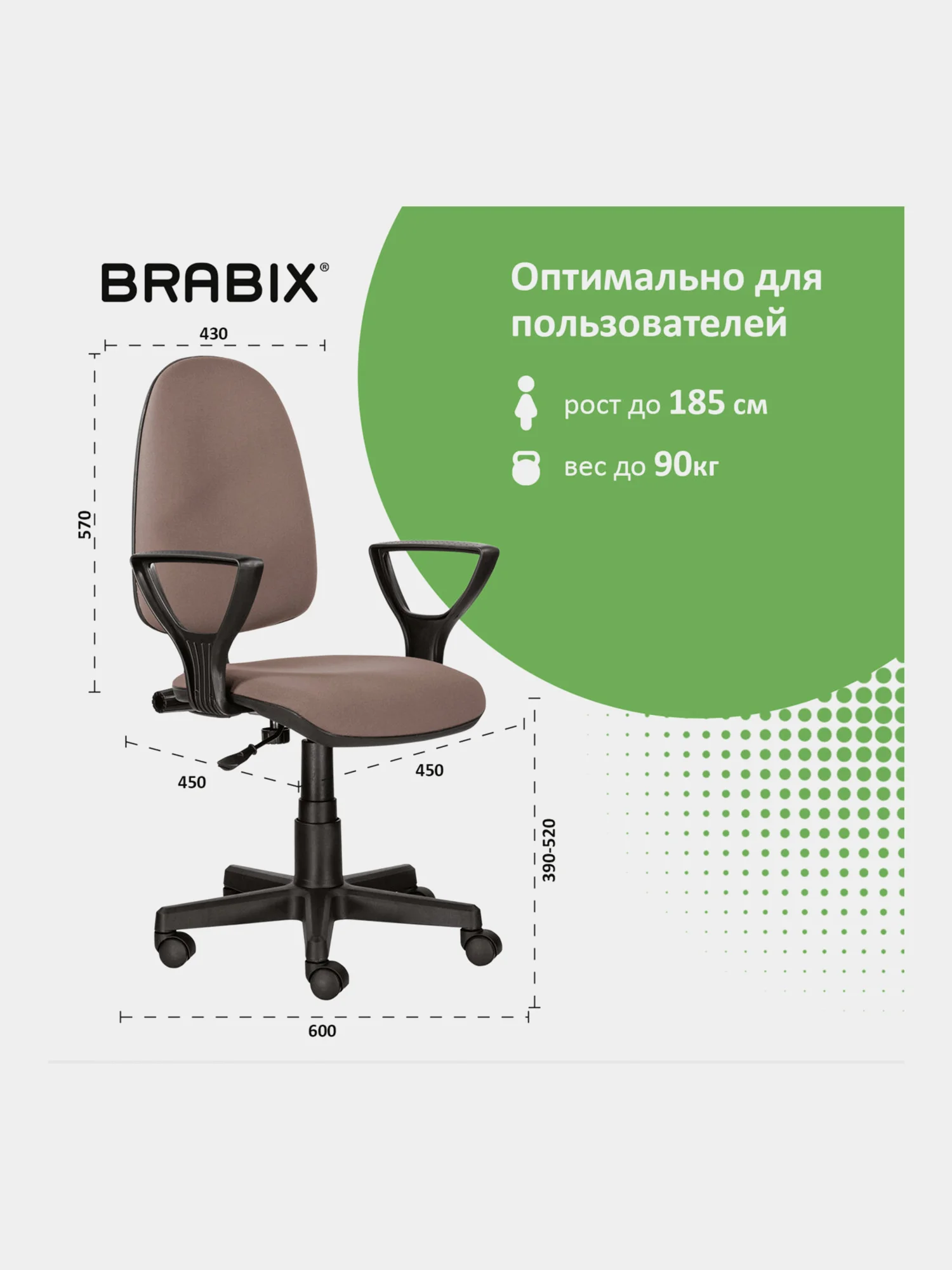 BRABIX®

Оптимально для пользователей

рост до 185 см

вес до 90кг

430

570

450

450

390-520

600